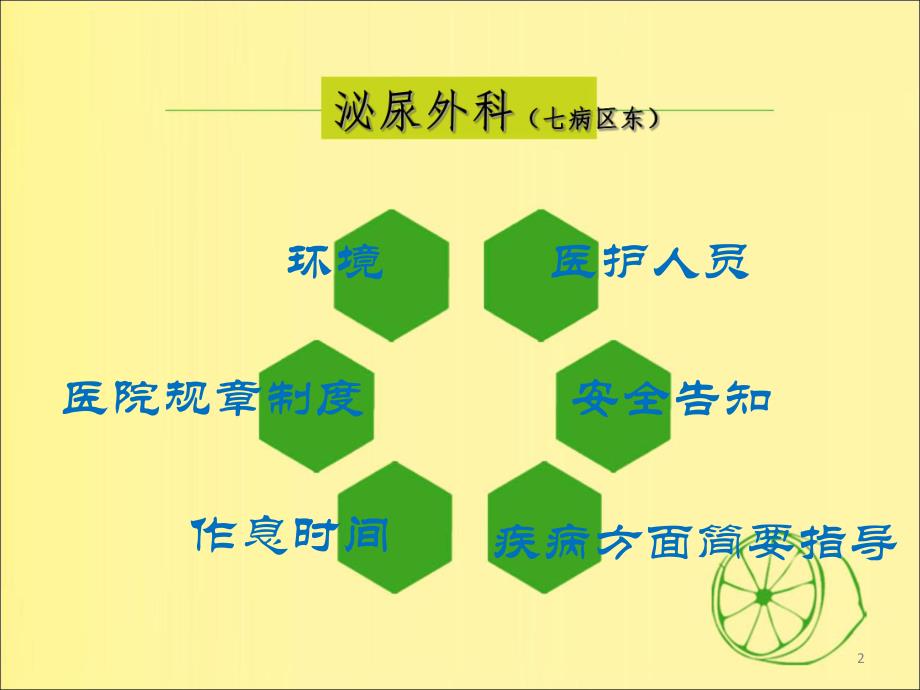 泌尿外科（七病区东）

环境

医护人员

医院规章制度

安全告知

作息时间

疾病方面简要指导

2